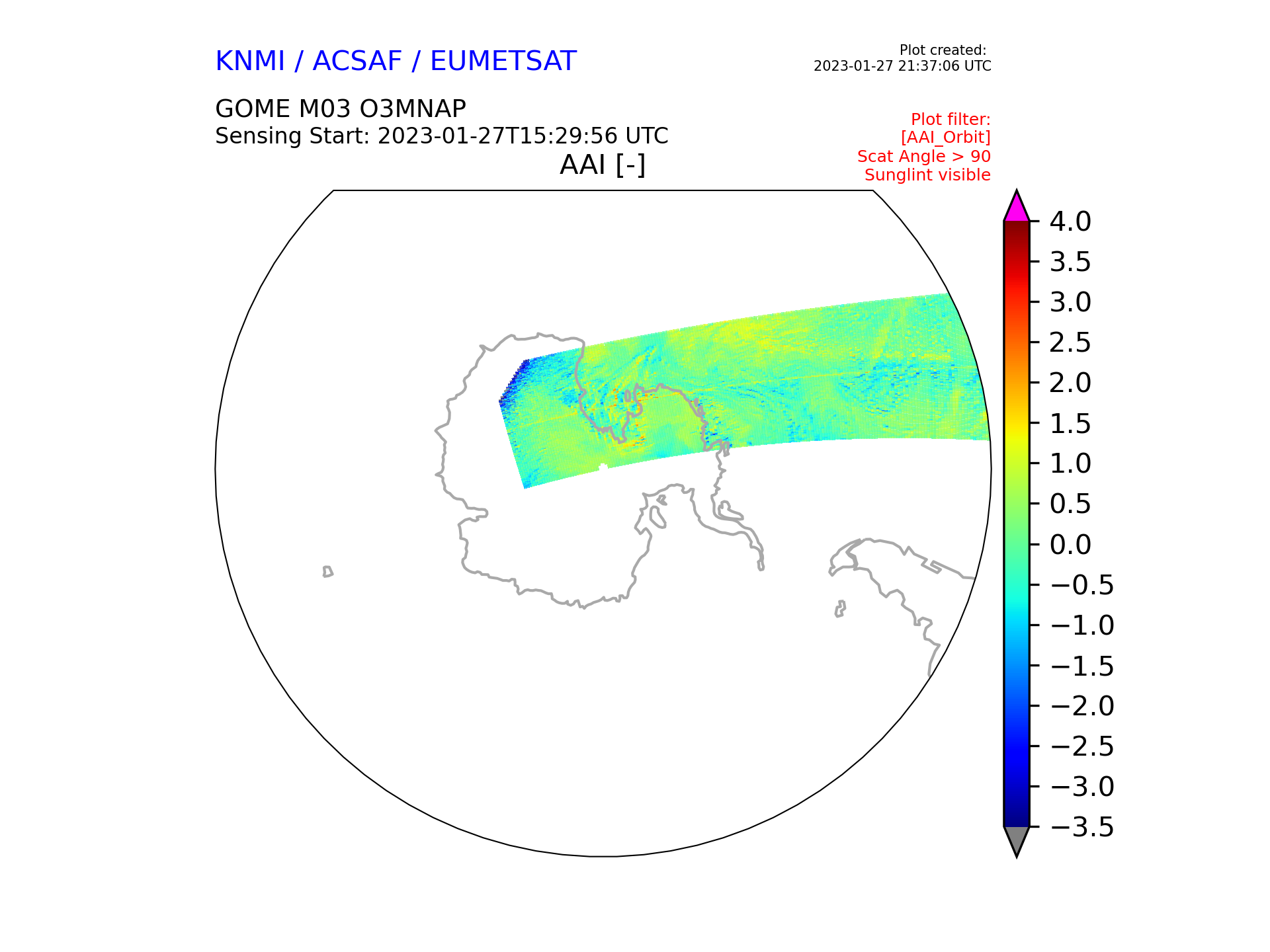 KNMI / ACSAF / EUMETSAT

Plot created:
2023-01-27 21:37:06 UTC

GOME M03 O3MNAP
Sensing Start: 2023-01-27T15:29:56 UTC

Plot filter:
[AAI_Orbit]
Scat Angle > 90
Sunglint visible

AAI [-]

4.0
3.5
3.0
2.5
2.0
1.5
1.0
0.5
0.0
−0.5
−1.0
−1.5
−2.0
−2.5
−3.0
−3.5